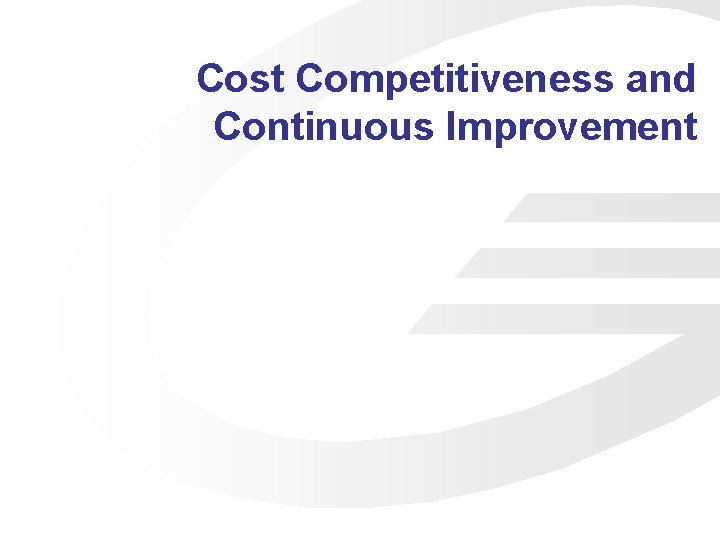 Cost Competitiveness and Continuous Improvement